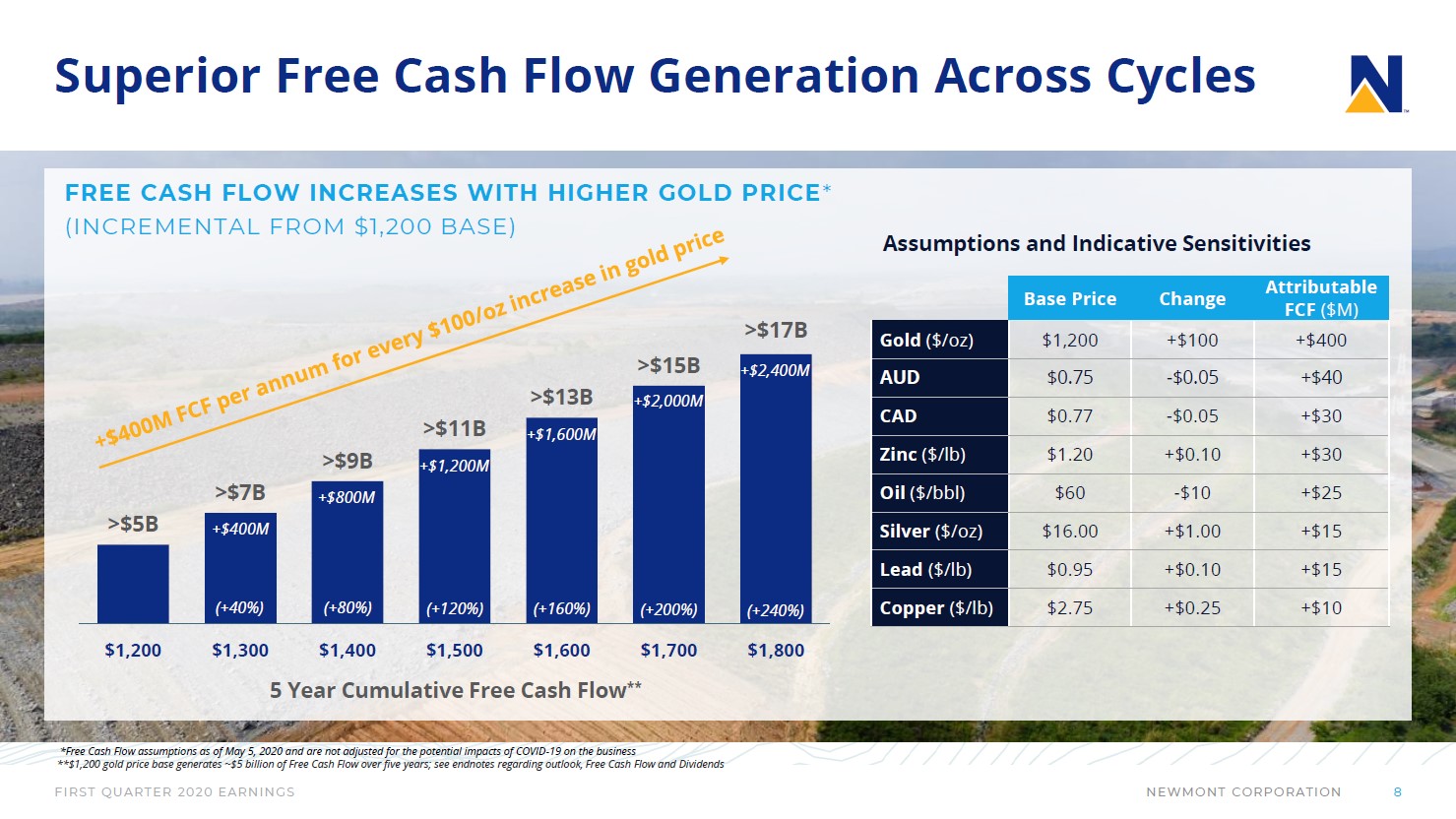 Superior Free Cash Flow Generation Across Cycles

FREE CASH FLOW INCREASES WITH HIGHER GOLD PRICE*
(INCREMENTAL FROM $1,200 BASE)

+$400M FCF per annum for every $100/oz increase in gold price

>$5B
>$7B
+$400M
(+40%)
>$9B
+$800M
(+80%)
>$11B
+$1,200M
(+120%)
>$13B
+$1,600M
(+160%)
>$15B
+$2,000M
(+200%)
>$17B
+$2,400M
(+240%)

$1,200 $1,300 $1,400 $1,500 $1,600 $1,700 $1,800

5 Year Cumulative Free Cash Flow**

Assumptions and Indicative Sensitivities

| | Base Price | Change | Attributable FCF ($M) |
|---|---|---|---|
| Gold ($/oz) | $1,200 | +$100 | +$400 |
| AUD | $0.75 | -$0.05 | +$40 |
| CAD | $0.77 | -$0.05 | +$30 |
| Zinc ($/lb) | $1.20 | +$0.10 | +$30 |
| Oil ($/bbl) | $60 | -$10 | +$25 |
| Silver ($/oz) | $16.00 | +$1.00 | +$15 |
| Lead ($/lb) | $0.95 | +$0.10 | +$15 |
| Copper ($/lb) | $2.75 | +$0.25 | +$10 |

*Free Cash Flow assumptions as of May 5, 2020 and are not adjusted for the potential impacts of COVID-19 on the business
**$1,200 gold price base generates ~$5 billion of Free Cash Flow over five years; see endnotes regarding outlook, Free Cash Flow and Dividends

FIRST QUARTER 2020 EARNINGS

NEWMONT CORPORATION 8